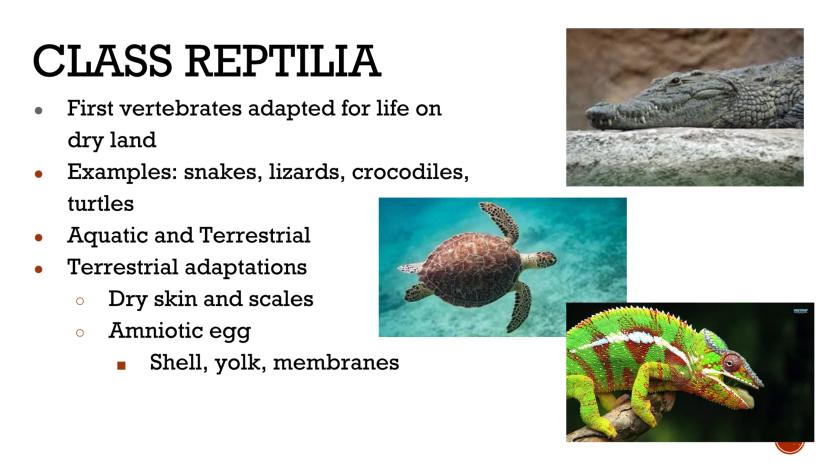 CLASS REPTILIA

- First vertebrates adapted for life on dry land
- Examples: snakes, lizards, crocodiles, turtles
- Aquatic and Terrestrial
- Terrestrial adaptations
  - Dry skin and scales
  - Amniotic egg
    - Shell, yolk, membranes